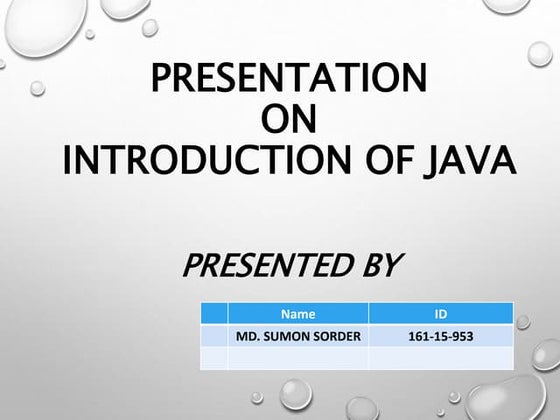 PRESENTATION
ON
INTRODUCTION OF JAVA

PRESENTED BY

| | Name | ID |
|---|---|---|
| | MD. SUMON SORDER | 161-15-953 |
| | | |